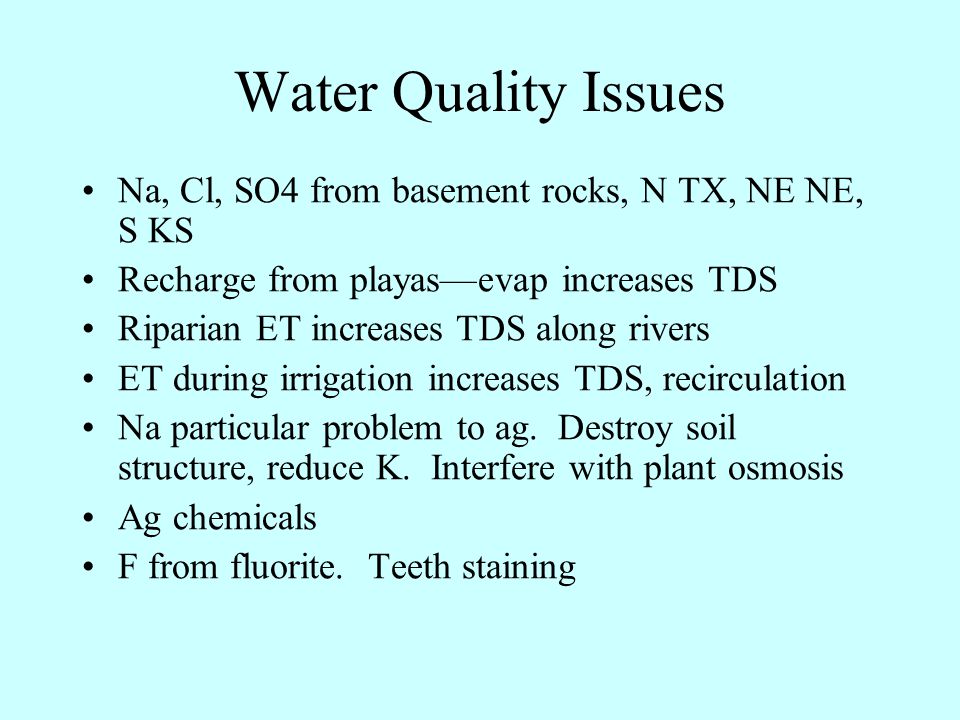 Water Quality Issues

• Na, Cl, SO4 from basement rocks, N TX, NE NE, S KS
• Recharge from playas—evap increases TDS
• Riparian ET increases TDS along rivers
• ET during irrigation increases TDS, recirculation
• Na particular problem to ag. Destroy soil structure, reduce K. Interfere with plant osmosis
• Ag chemicals
• F from fluorite. Teeth staining